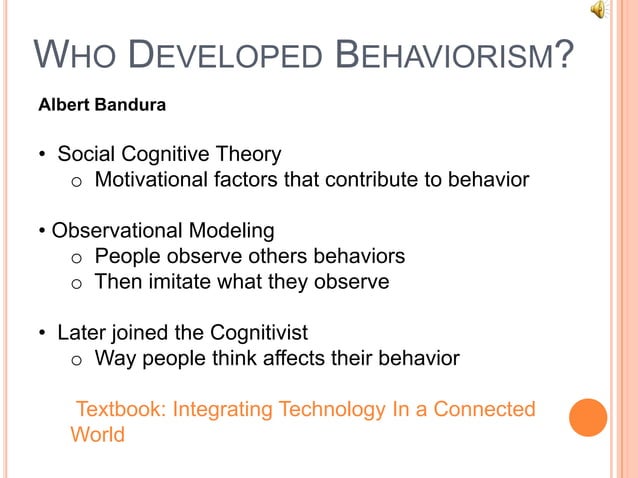 WHO DEVELOPED BEHAVIORISM?

Albert Bandura

• Social Cognitive Theory
  o Motivational factors that contribute to behavior

• Observational Modeling
  o People observe others behaviors
  o Then imitate what they observe

• Later joined the Cognitivist
  o Way people think affects their behavior

Textbook: Integrating Technology In a Connected World